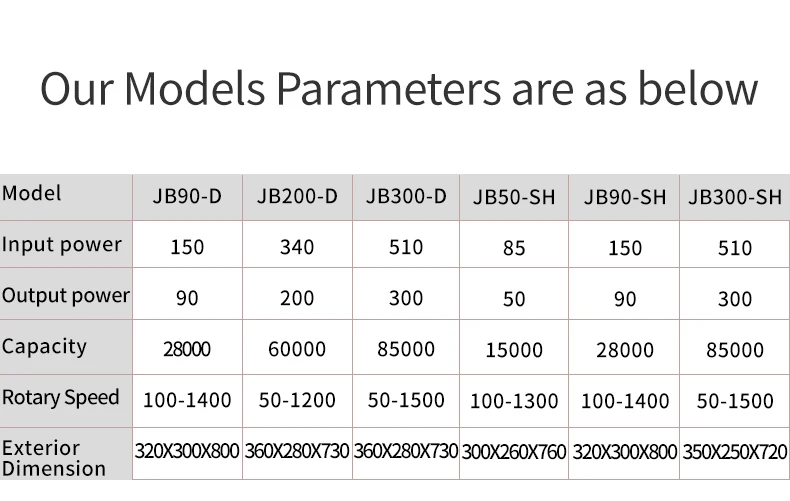 Our Models Parameters are as below

| Model | JB90-D | JB200-D | JB300-D | JB50-SH | JB90-SH | JB300-SH |
|---|---|---|---|---|---|---|
| Input power | 150 | 340 | 510 | 85 | 150 | 510 |
| Output power | 90 | 200 | 300 | 50 | 90 | 300 |
| Capacity | 28000 | 60000 | 85000 | 15000 | 28000 | 85000 |
| Rotary Speed | 100-1400 | 50-1200 | 50-1500 | 100-1300 | 100-1400 | 50-1500 |
| Exterior Dimension | 320X300X800 | 360X280X730 | 360X280X730 | 300X260X760 | 320X300X800 | 350X250X720 |